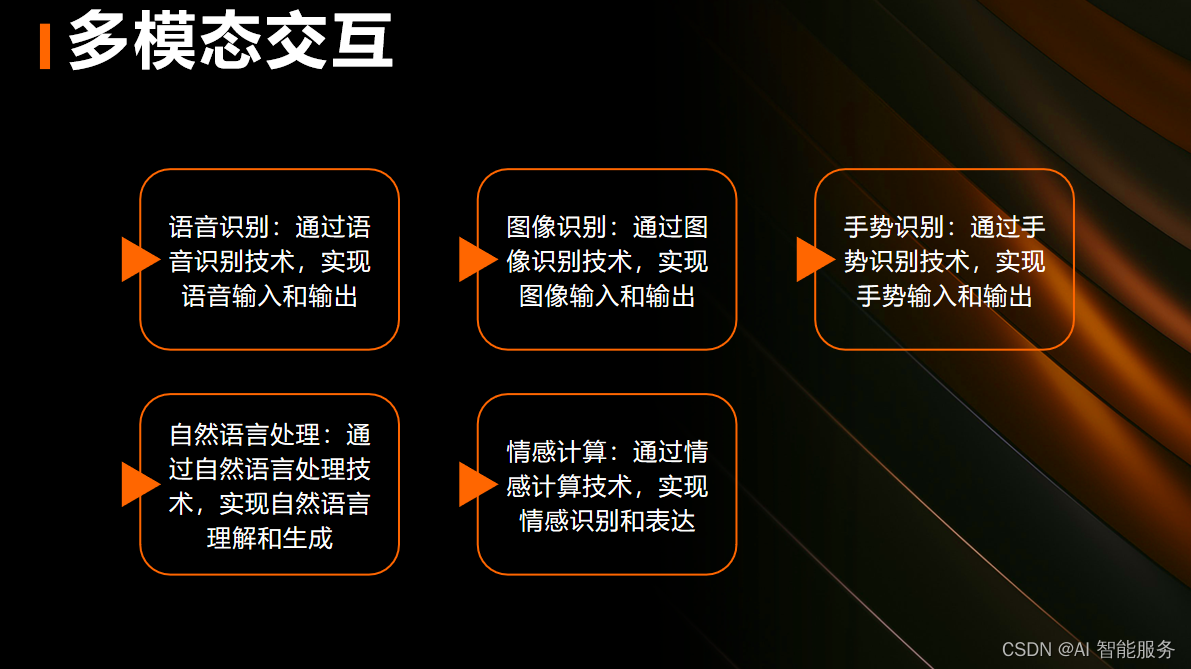 多模态交互

语音识别：通过语音识别技术，实现语音输入和输出

图像识别：通过图像识别技术，实现图像输入和输出

手势识别：通过手势识别技术，实现手势输入和输出

自然语言处理：通过自然语言处理技术，实现自然语言理解和生成

情感计算：通过情感计算技术，实现情感识别和表达

CSDN @AI 智能服务